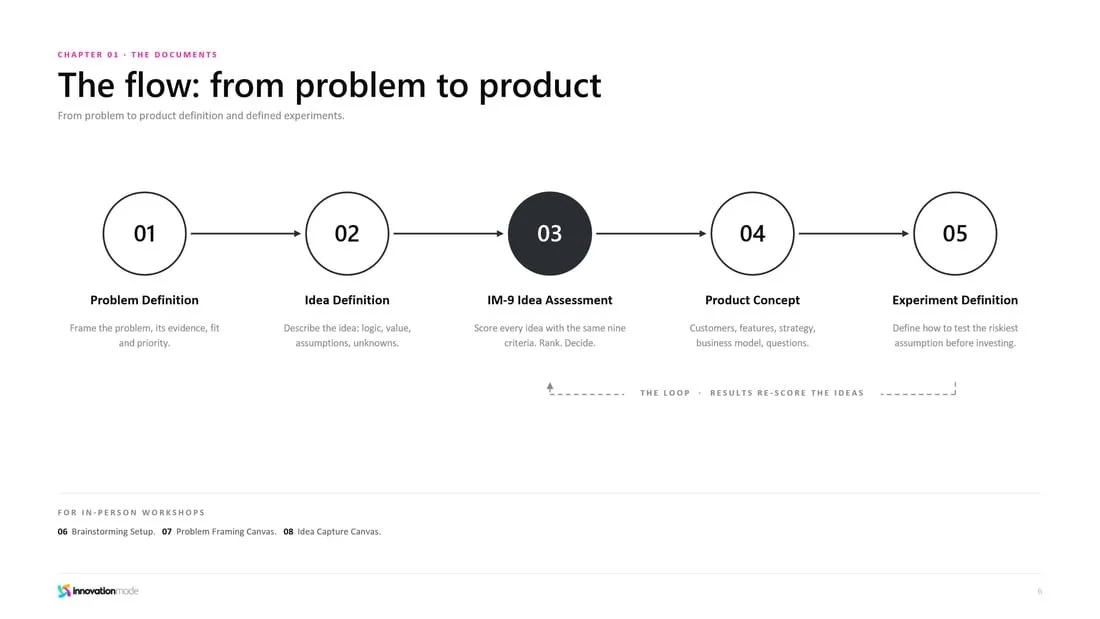 CHAPTER 01 · THE DOCUMENTS

The flow: from problem to product

From problem to product definition and defined experiments.

01

Problem Definition

Frame the problem, its evidence, fit and priority.

02

Idea Definition

Describe the idea: logic, value, assumptions, unknowns.

03

IM-9 Idea Assessment

Score every idea with the same nine criteria. Rank. Decide.

04

Product Concept

Customers, features, strategy, business model, questions.

05

Experiment Definition

Define how to test the riskiest assumption before investing.

THE LOOP · RESULTS RE-SCORE THE IDEAS

FOR IN-PERSON WORKSHOPS

06 Brainstorming Setup. 07 Problem Framing Canvas. 08 Idea Capture Canvas.

innovationmode

6